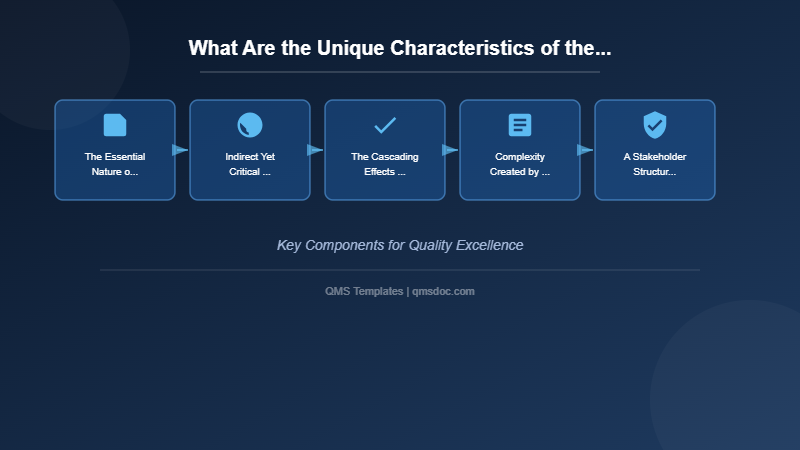 What Are the Unique Characteristics of the...

The Essential Nature o...

Indirect Yet Critical ...

The Cascading Effects ...

Complexity Created by ...

A Stakeholder Structur...

Key Components for Quality Excellence

QMS Templates | qmsdoc.com